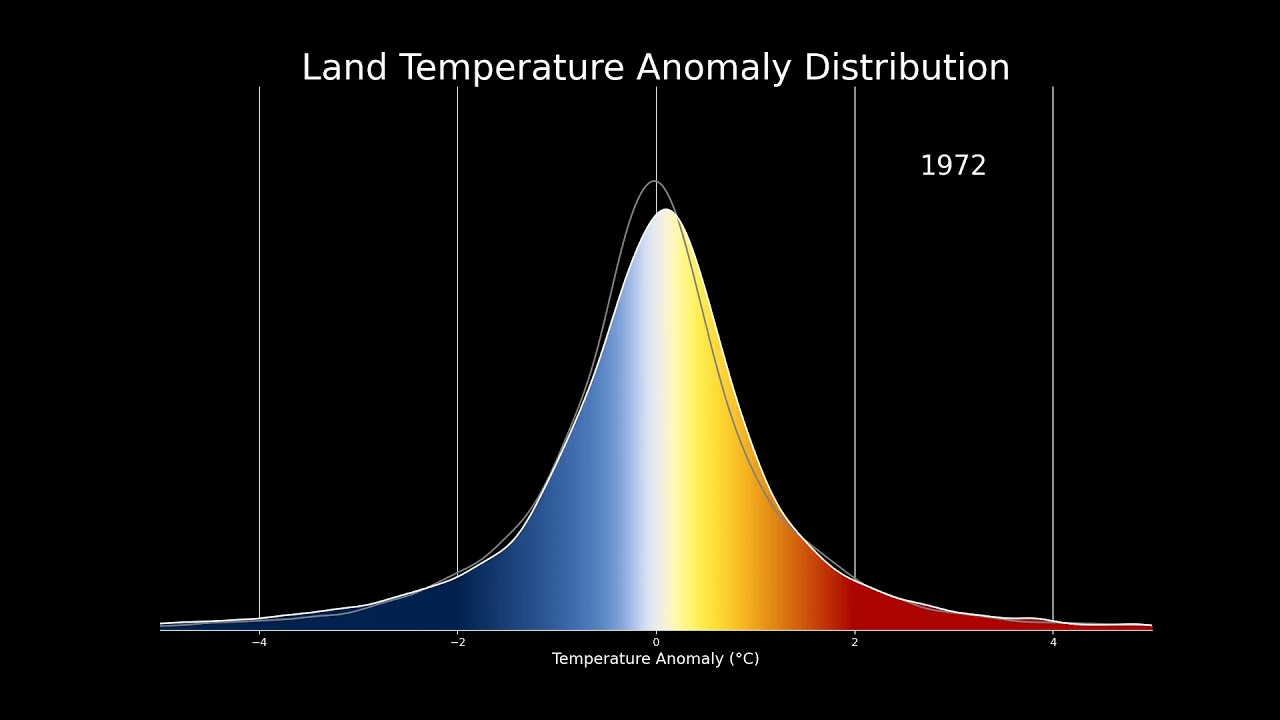 Land Temperature Anomaly Distribution

1972

−4
−2
0
2
4

Temperature Anomaly (°C)